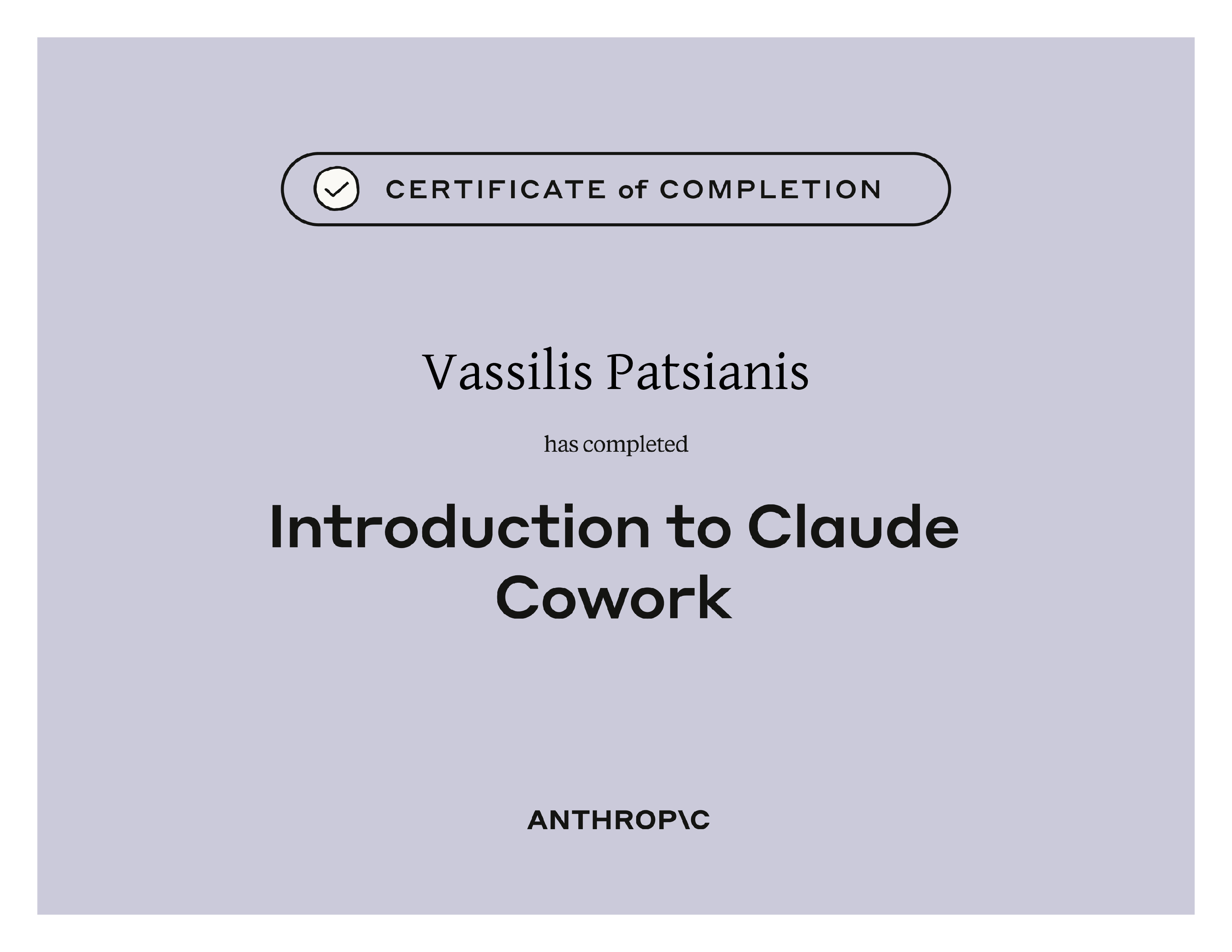 CERTIFICATE of COMPLETION

Vassilis Patsianis

has completed

Introduction to Claude Cowork

ANTHROP\C